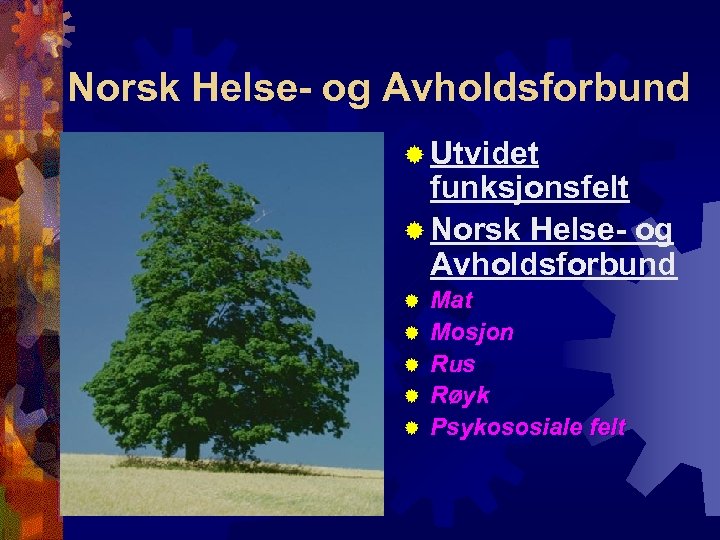 Norsk Helse- og Avholdsforbund

Utvidet funksjonsfelt
Norsk Helse- og Avholdsforbund
Mat
Mosjon
Rus
Røyk
Psykososiale felt